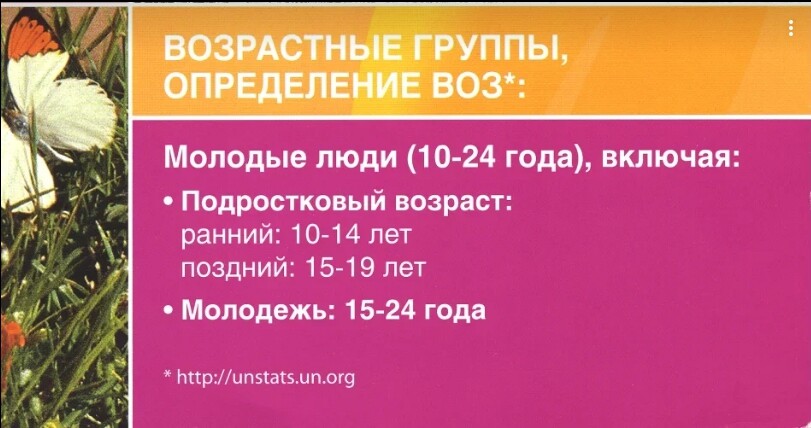 ВОЗРАСТНЫЕ ГРУППЫ, ОПРЕДЕЛЕНИЕ ВОЗ*:

Молодые люди (10-24 года), включая:

• Подростковый возраст:
ранний: 10-14 лет
поздний: 15-19 лет

• Молодежь: 15-24 года

* http://unstats.un.org